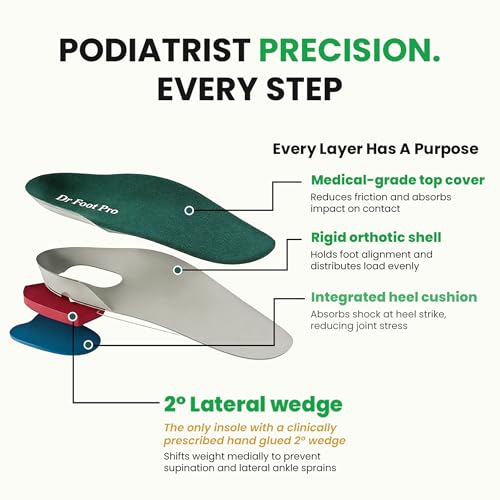 PODIATRIST PRECISION.
EVERY STEP

Every Layer Has A Purpose

Dr Foot Pro

Medical-grade top cover
Reduces friction and absorbs impact on contact

Rigid orthotic shell
Holds foot alignment and distributes load evenly

Integrated heel cushion
Absorbs shock at heel strike, reducing joint stress

2° Lateral wedge
The only insole with a clinically prescribed hand glued 2° wedge
Shifts weight medially to prevent supination and lateral ankle sprains